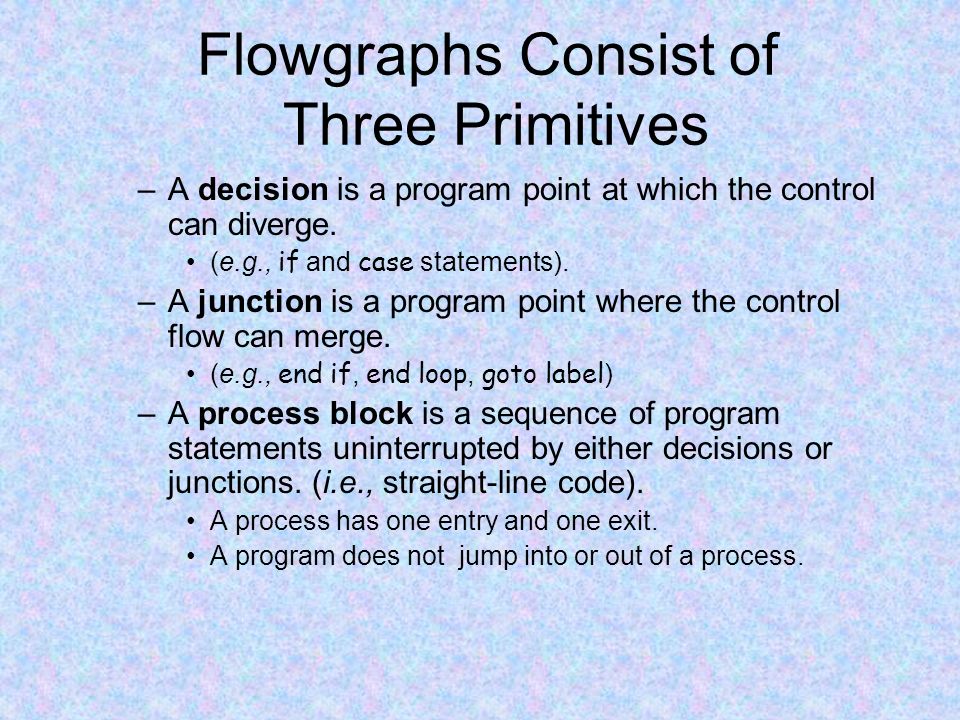 Flowgraphs Consist of Three Primitives

– A decision is a program point at which the control can diverge.

• (e.g., if and case statements).

– A junction is a program point where the control flow can merge.

• (e.g., end if, end loop, goto label)

– A process block is a sequence of program statements uninterrupted by either decisions or junctions. (i.e., straight-line code).

• A process has one entry and one exit.

• A program does not jump into or out of a process.